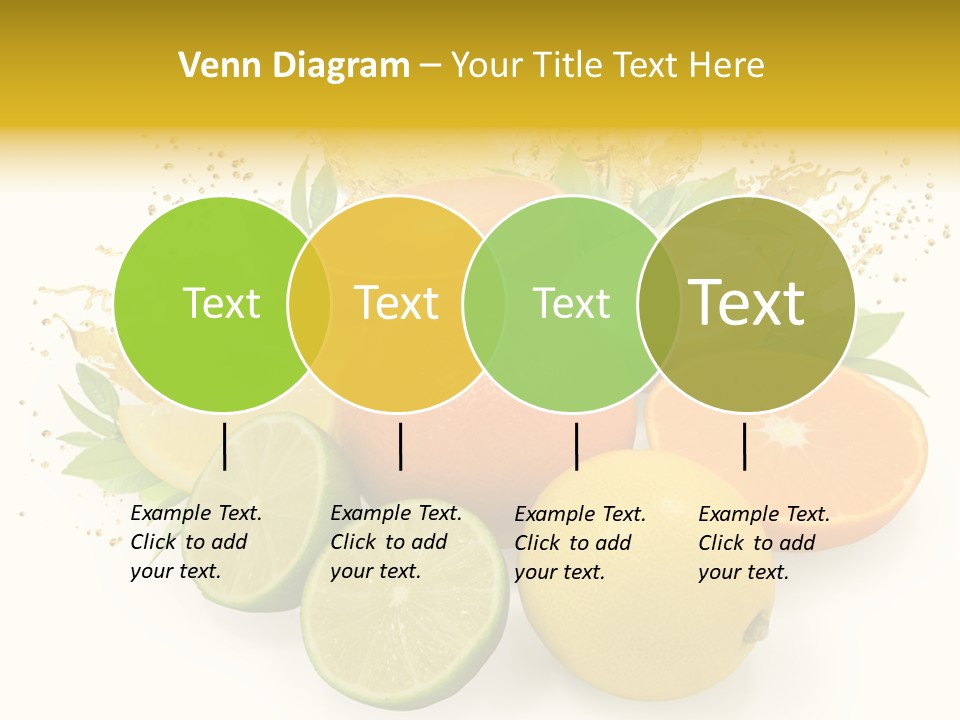 Venn Diagram – Your Title Text Here

Text

Text

Text

Text

Example Text. Click to add your text.

Example Text. Click to add your text.

Example Text. Click to add your text.

Example Text. Click to add your text.